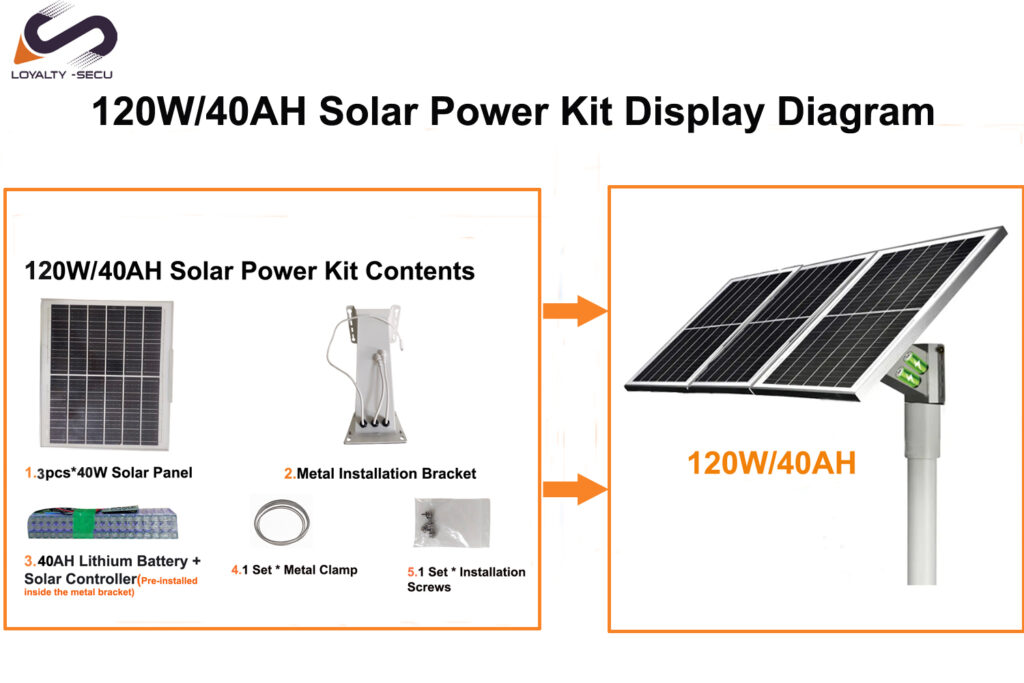 LOYALTY -SECU

120W/40AH Solar Power Kit Display Diagram

120W/40AH Solar Power Kit Contents

1.3pcs*40W Solar Panel

2.Metal Installation Bracket

3.40AH Lithium Battery + Solar Controller(Pre-installed inside the metal bracket)

4.1 Set * Metal Clamp

5.1 Set * Installation Screws

120W/40AH